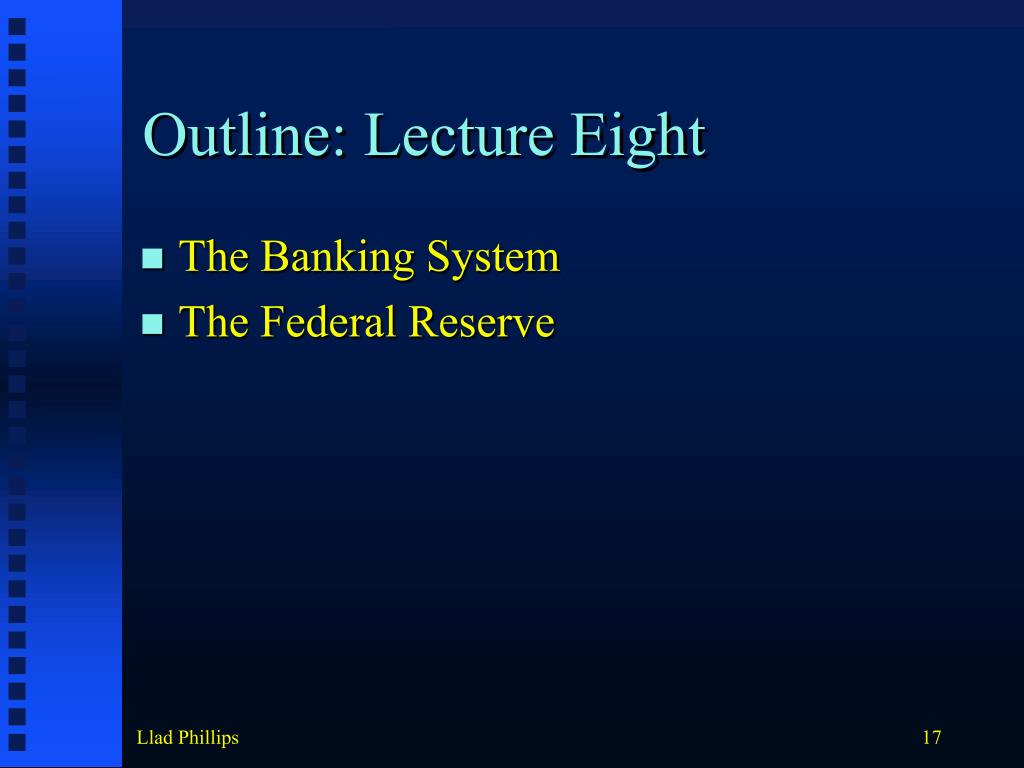 Outline: Lecture Eight

- The Banking System
- The Federal Reserve

Llad Phillips

17